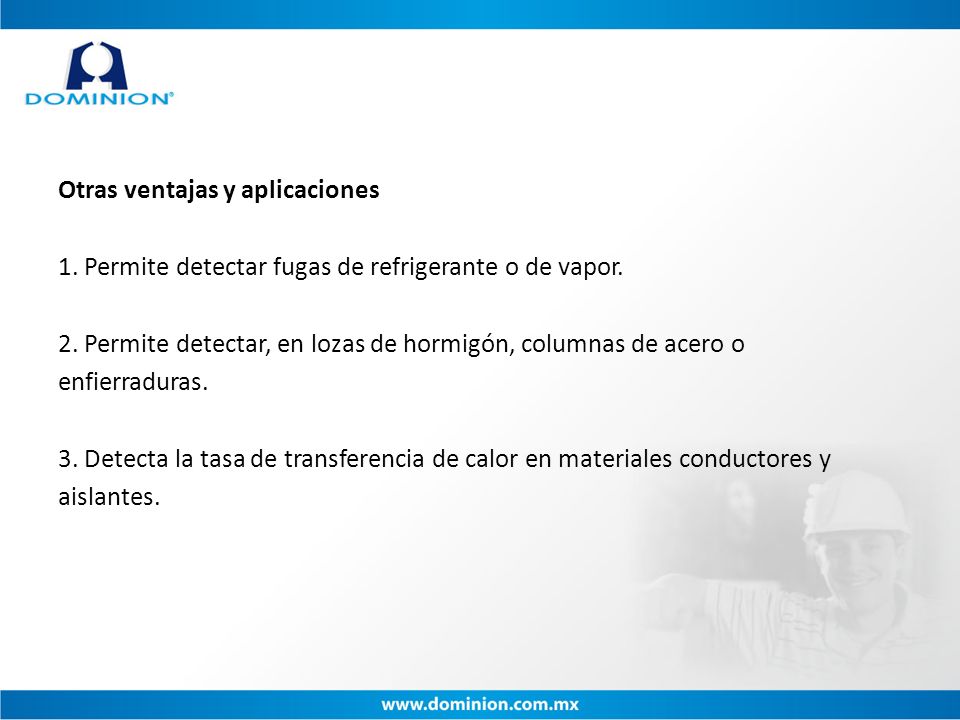 DOMINION®

Otras ventajas y aplicaciones

1. Permite detectar fugas de refrigerante o de vapor.

2. Permite detectar, en lozas de hormigón, columnas de acero o enfierraduras.

3. Detecta la tasa de transferencia de calor en materiales conductores y aislantes.

www.dominion.com.mx